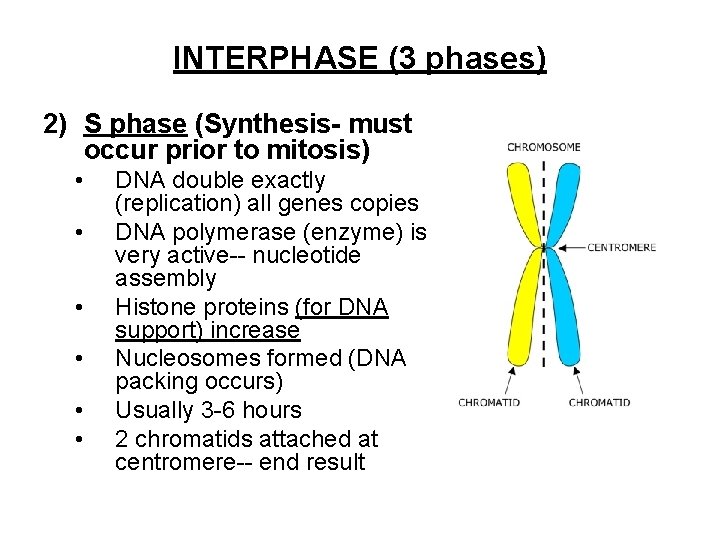 INTERPHASE (3 phases)

2) S phase (Synthesis- must occur prior to mitosis)
• DNA double exactly (replication) all genes copies
• DNA polymerase (enzyme) is very active-- nucleotide assembly
• Histone proteins (for DNA support) increase
• Nucleosomes formed (DNA packing occurs)
• Usually 3-6 hours
• 2 chromatids attached at centromere-- end result

CHROMOSOME
CENTROMERE
CHROMATID
CHROMATID